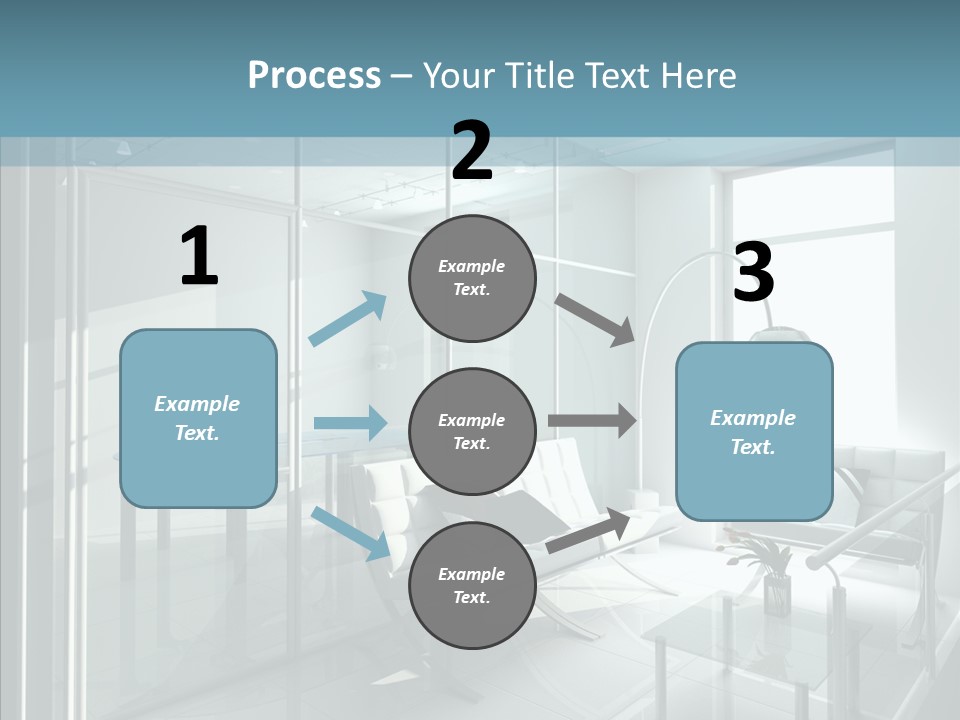 Process – Your Title Text Here

1

Example Text.

2

Example Text.

Example Text.

Example Text.

3

Example Text.